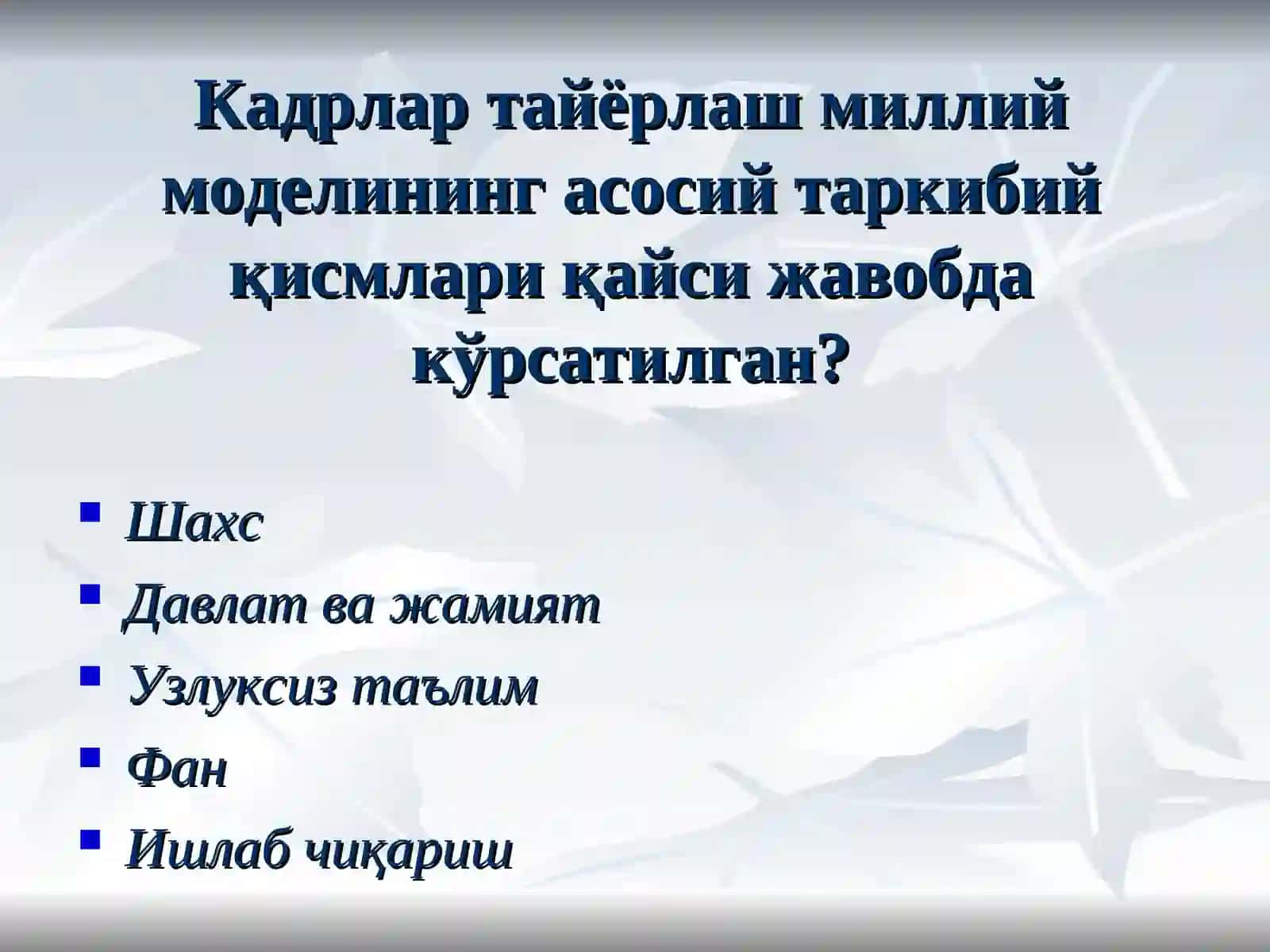 Кадрлар тайёрлаш миллий моделининг асосий таркибий қисмлари қайси жавобда кўрсатилган?

- Шахс
- Давлат ва жамият
- Узлуксиз таълим
- Фан
- Ишлаб чиқариш